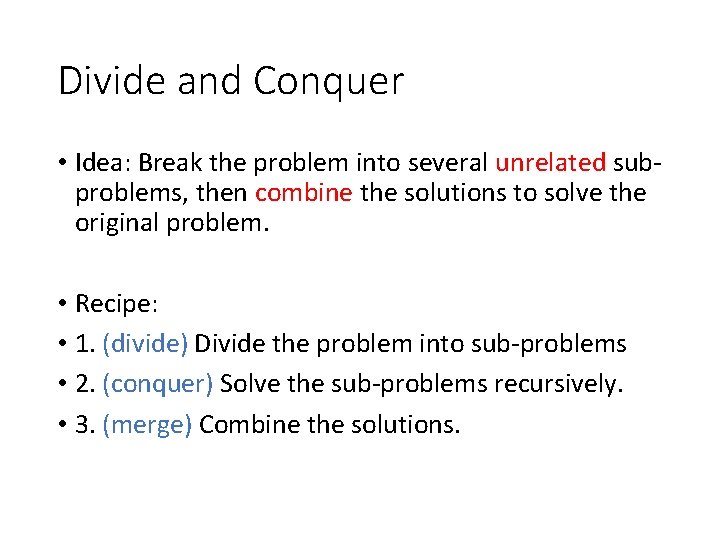 Divide and Conquer

• Idea: Break the problem into several unrelated sub-problems, then combine the solutions to solve the original problem.

• Recipe:
• 1. (divide) Divide the problem into sub-problems
• 2. (conquer) Solve the sub-problems recursively.
• 3. (merge) Combine the solutions.